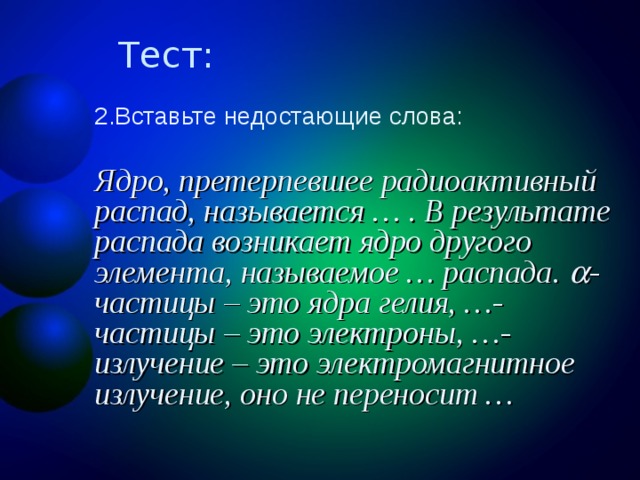 Тест:

2.Вставьте недостающие слова:

Ядро, претерпевшее радиоактивный распад, называется … . В результате распада возникает ядро другого элемента, называемое … распада. $\alpha$-частицы – это ядра гелия, …-частицы – это электроны, …-излучение – это электромагнитное излучение, оно не переносит …